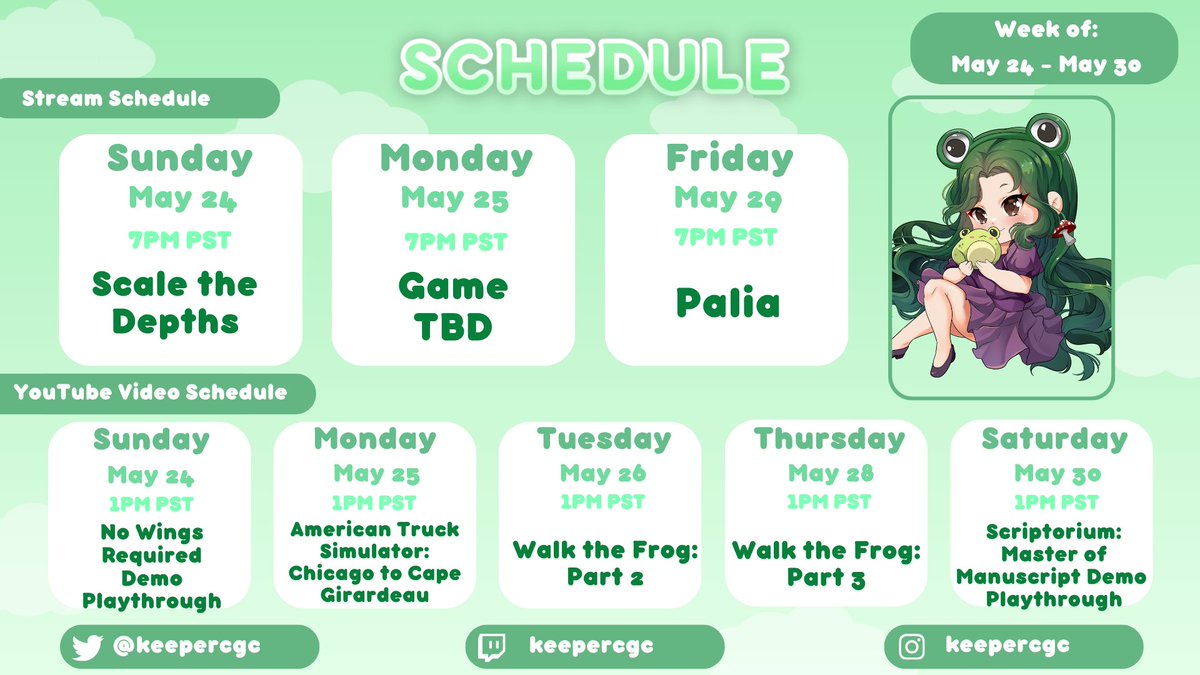 SCHEDULE

Week of:
May 24 - May 30

Stream Schedule

Sunday
May 24
7PM PST
Scale the Depths

Monday
May 25
7PM PST
Game TBD

Friday
May 29
7PM PST
Palia

YouTube Video Schedule

Sunday
May 24
1PM PST
No Wings Required Demo Playthrough

Monday
May 25
1PM PST
American Truck Simulator: Chicago to Cape Girardeau

Tuesday
May 26
1PM PST
Walk the Frog: Part 2

Thursday
May 28
1PM PST
Walk the Frog: Part 3

Saturday
May 30
1PM PST
Scriptorium: Master of Manuscript Demo Playthrough

@keepercgc

keepercgc

keepercgc